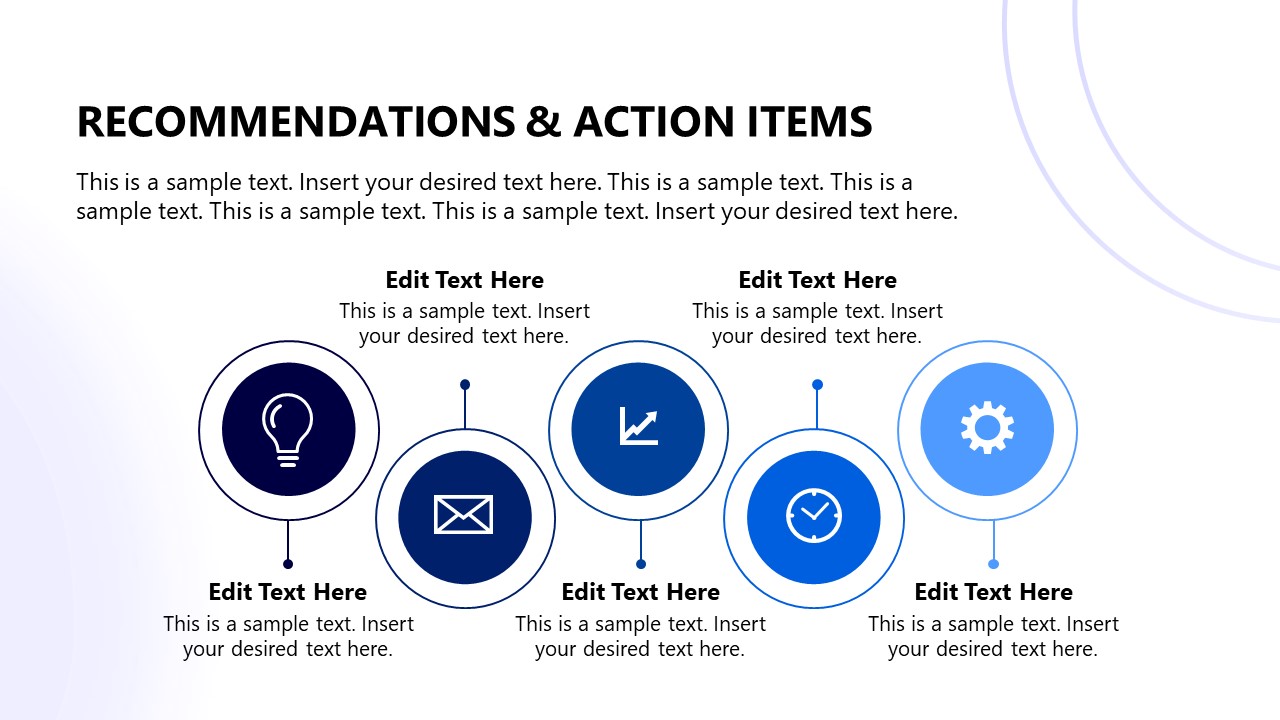 RECOMMENDATIONS & ACTION ITEMS

This is a sample text. Insert your desired text here. This is a sample text. This is a sample text. This is a sample text. This is a sample text. Insert your desired text here.

Edit Text Here
This is a sample text. Insert your desired text here.

Edit Text Here
This is a sample text. Insert your desired text here.

Edit Text Here
This is a sample text. Insert your desired text here.

Edit Text Here
This is a sample text. Insert your desired text here.

Edit Text Here
This is a sample text. Insert your desired text here.